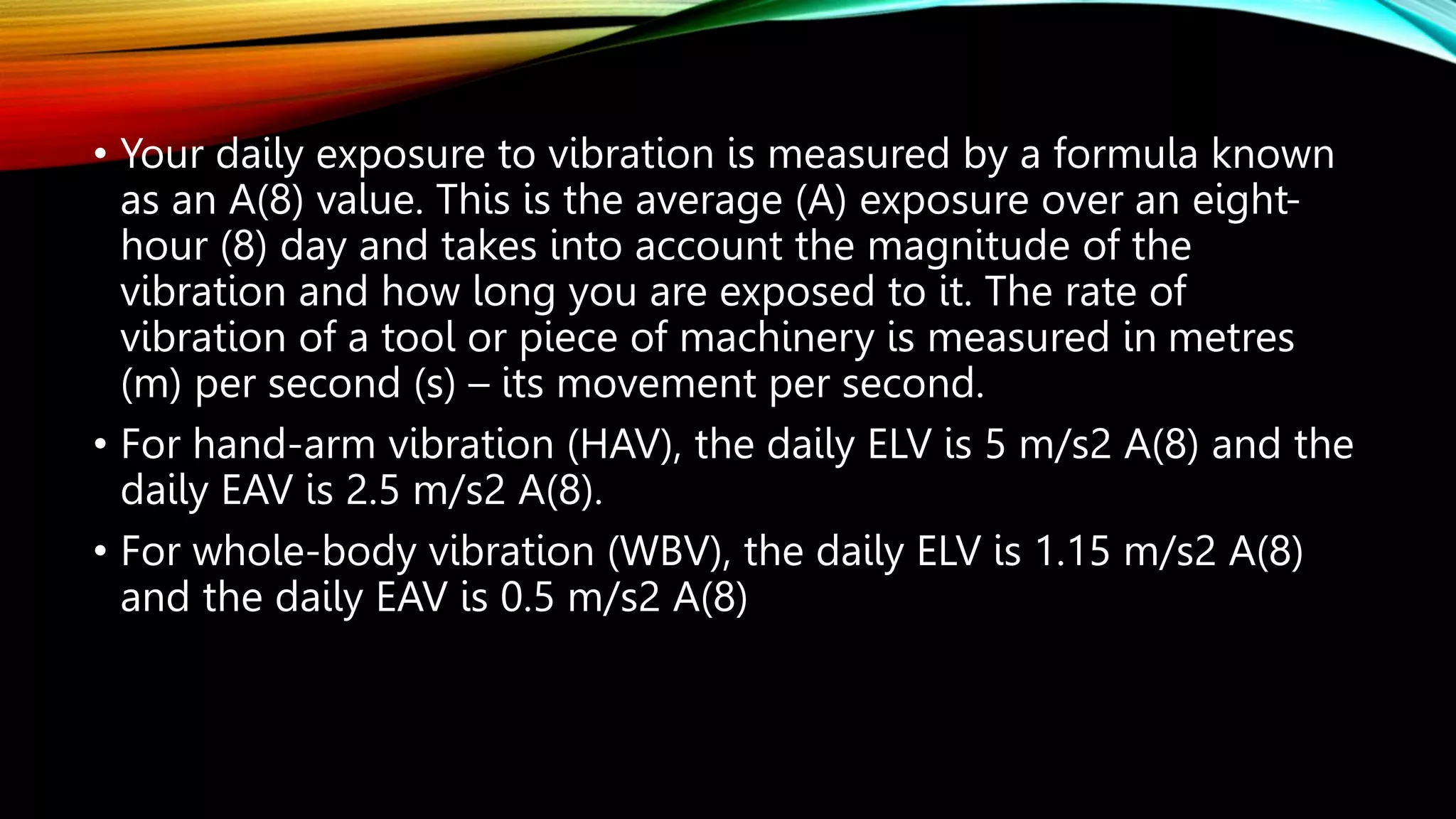 • Your daily exposure to vibration is measured by a formula known as an A(8) value. This is the average (A) exposure over an eight-hour (8) day and takes into account the magnitude of the vibration and how long you are exposed to it. The rate of vibration of a tool or piece of machinery is measured in metres (m) per second (s) – its movement per second.

• For hand-arm vibration (HAV), the daily ELV is 5 m/s2 A(8) and the daily EAV is 2.5 m/s2 A(8).

• For whole-body vibration (WBV), the daily ELV is 1.15 m/s2 A(8) and the daily EAV is 0.5 m/s2 A(8)